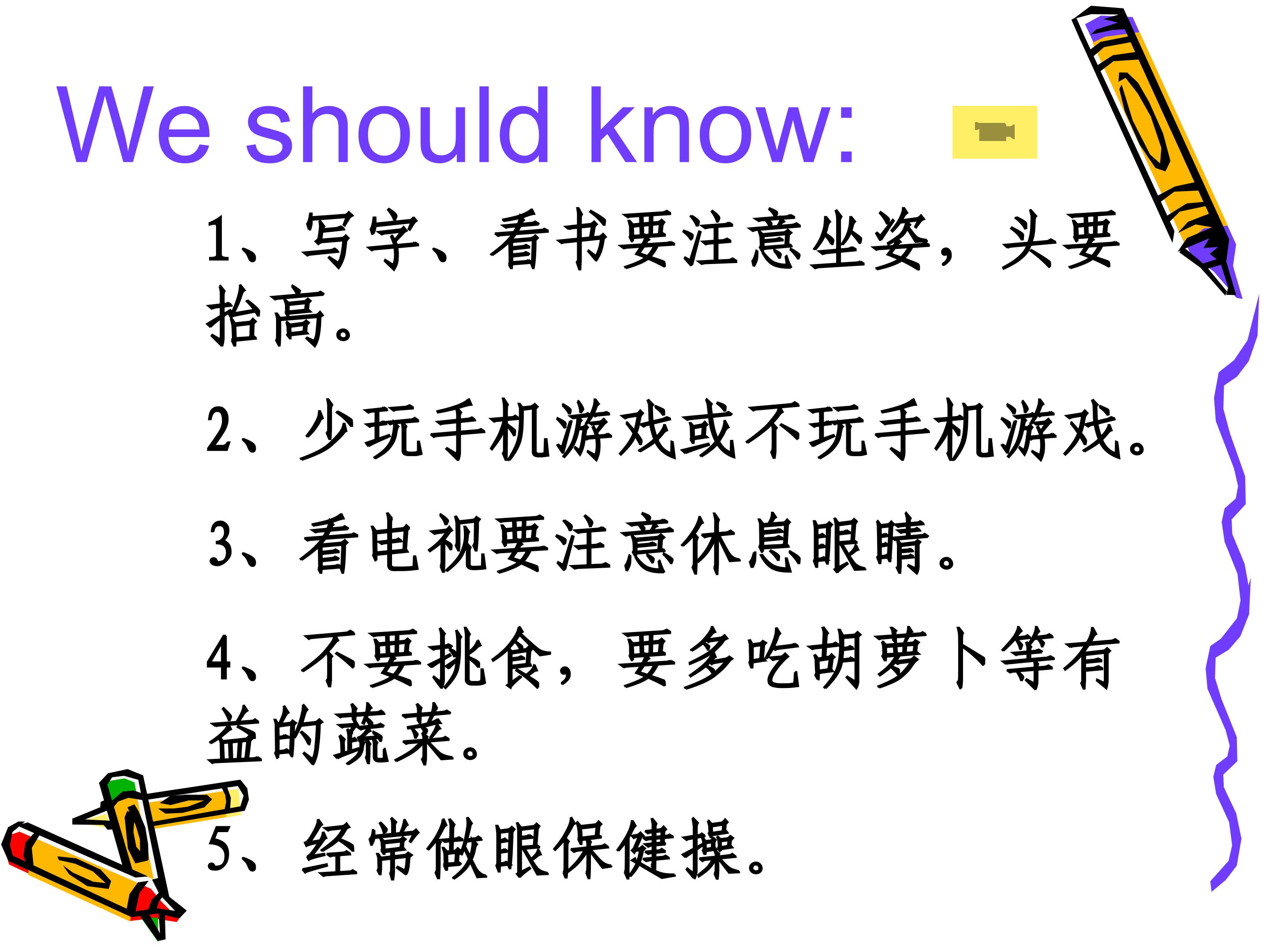 We should know:

1、写字、看书要注意坐姿，头要抬高。

2、少玩手机游戏或不玩手机游戏。

3、看电视要注意休息眼睛。

4、不要挑食，要多吃胡萝卜等有益的蔬菜。

5、经常做眼保健操。